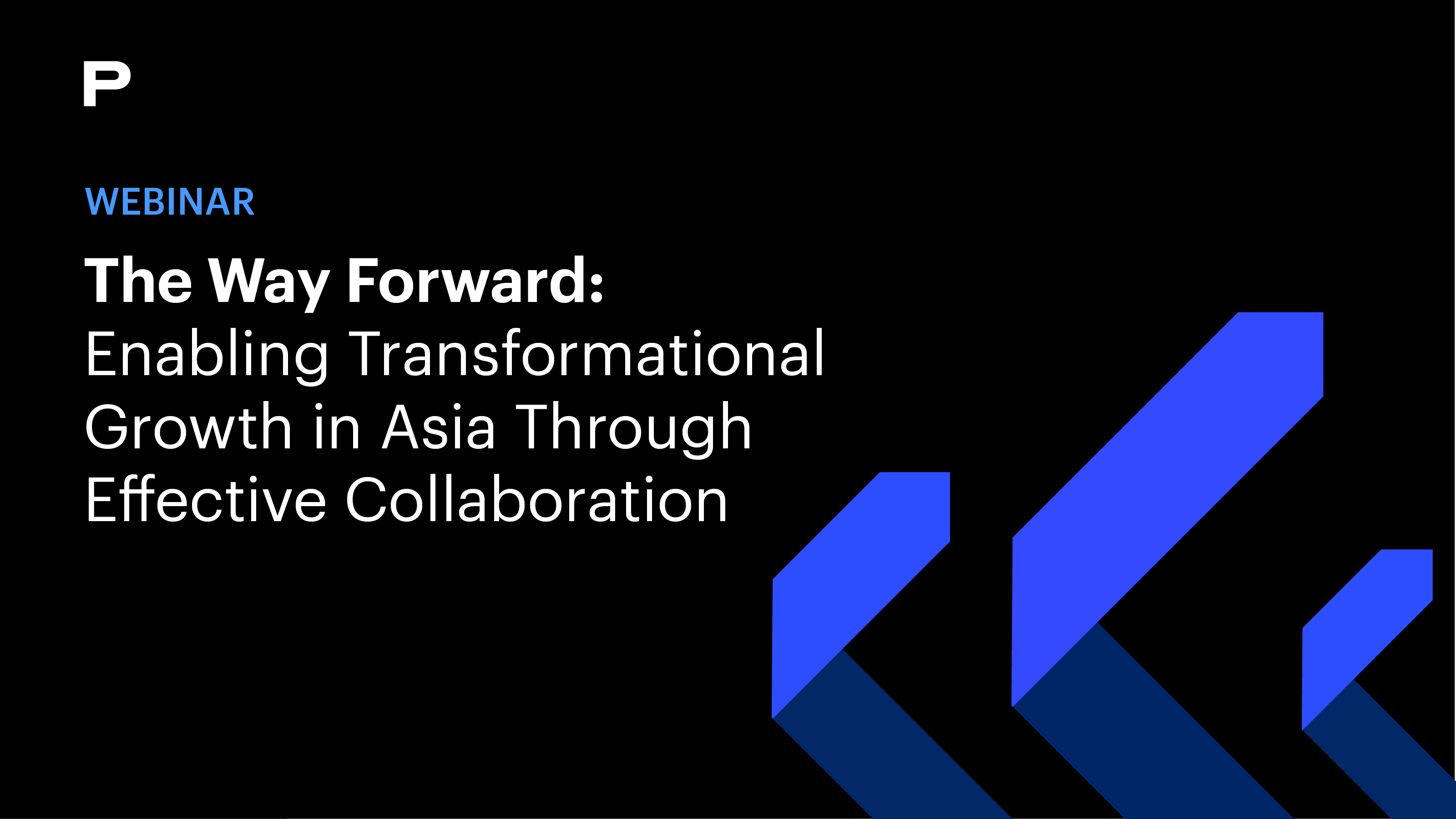 P

WEBINAR

The Way Forward:
Enabling Transformational Growth in Asia Through Effective Collaboration